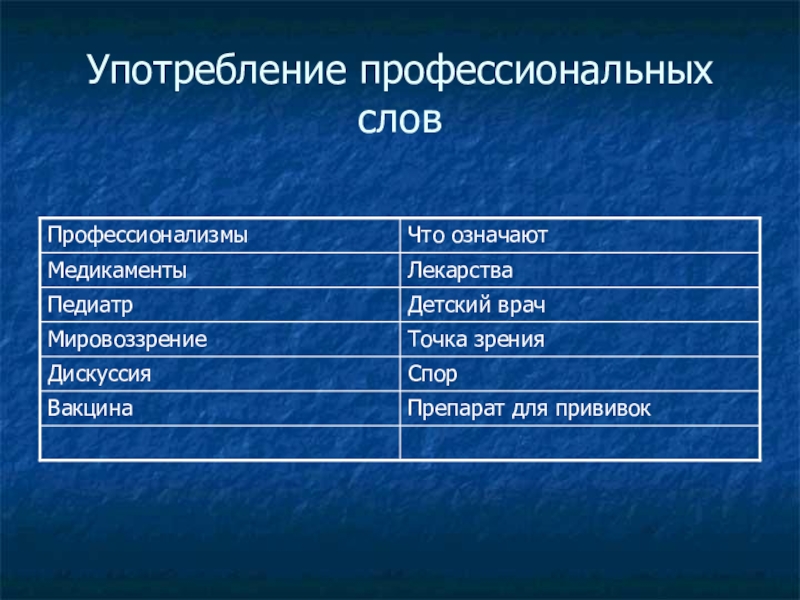 Употребление профессиональных слов

| Профессионализмы | Что означают |
|---|---|
| Медикаменты | Лекарства |
| Педиатр | Детский врач |
| Мировоззрение | Точка зрения |
| Дискуссия | Спор |
| Вакцина | Препарат для прививок |
| | |